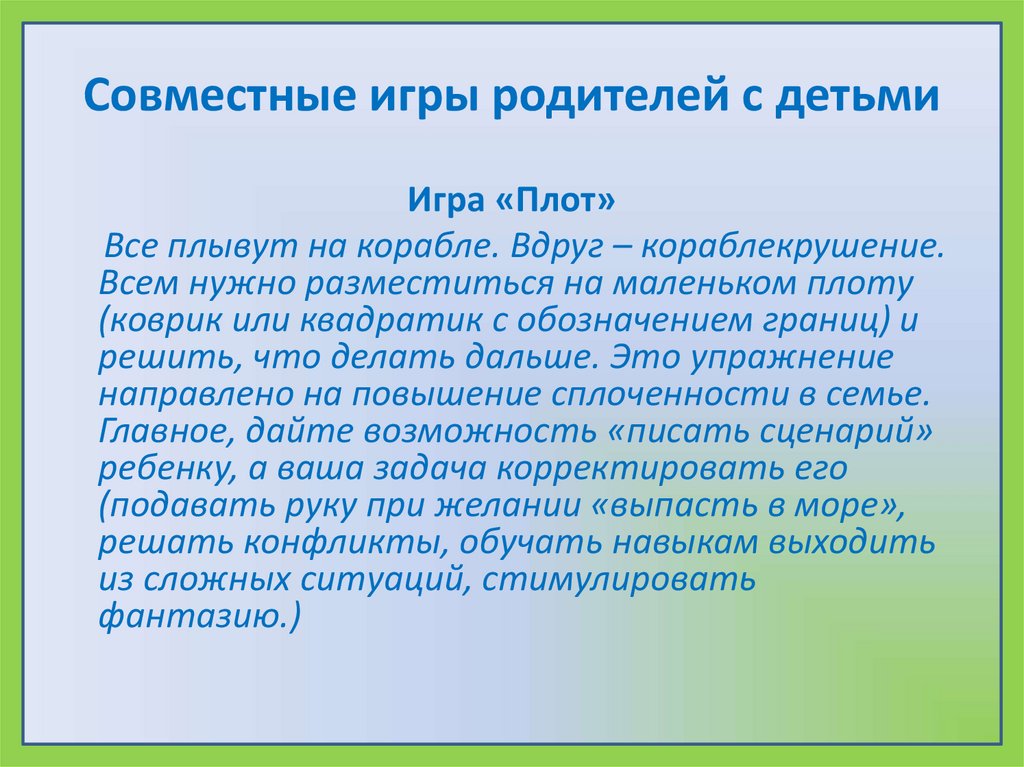 Совместные игры родителей с детьми

Игра «Плот»

Все плывут на корабле. Вдруг – кораблекрушение. Всем нужно разместиться на маленьком плоту (коврик или квадратик с обозначением границ) и решить, что делать дальше. Это упражнение направлено на повышение сплоченности в семье. Главное, дайте возможность «писать сценарий» ребенку, а ваша задача корректировать его (подавать руку при желании «выпасть в море», решать конфликты, обучать навыкам выходить из сложных ситуаций, стимулировать фантазию.)